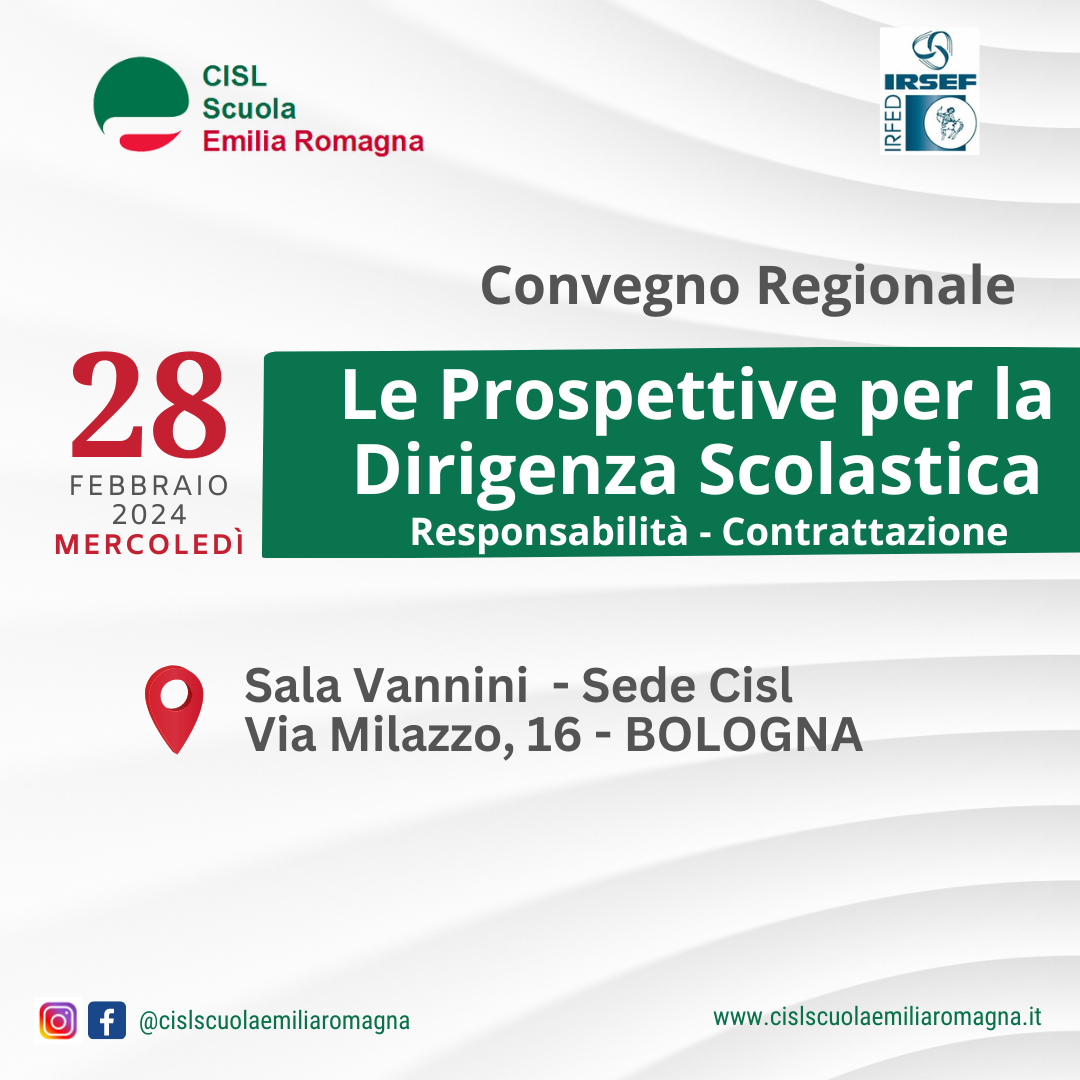 CISL
Scuola
Emilia Romagna

IRSEF
IRFED

Convegno Regionale

28
FEBBRAIO
2024
MERCOLEDÌ

Le Prospettive per la Dirigenza Scolastica
Responsabilità - Contrattazione

Sala Vannini - Sede Cisl
Via Milazzo, 16 - BOLOGNA

@cislscuolaemiliaromagna

www.cislscuolaemiliaromagna.it